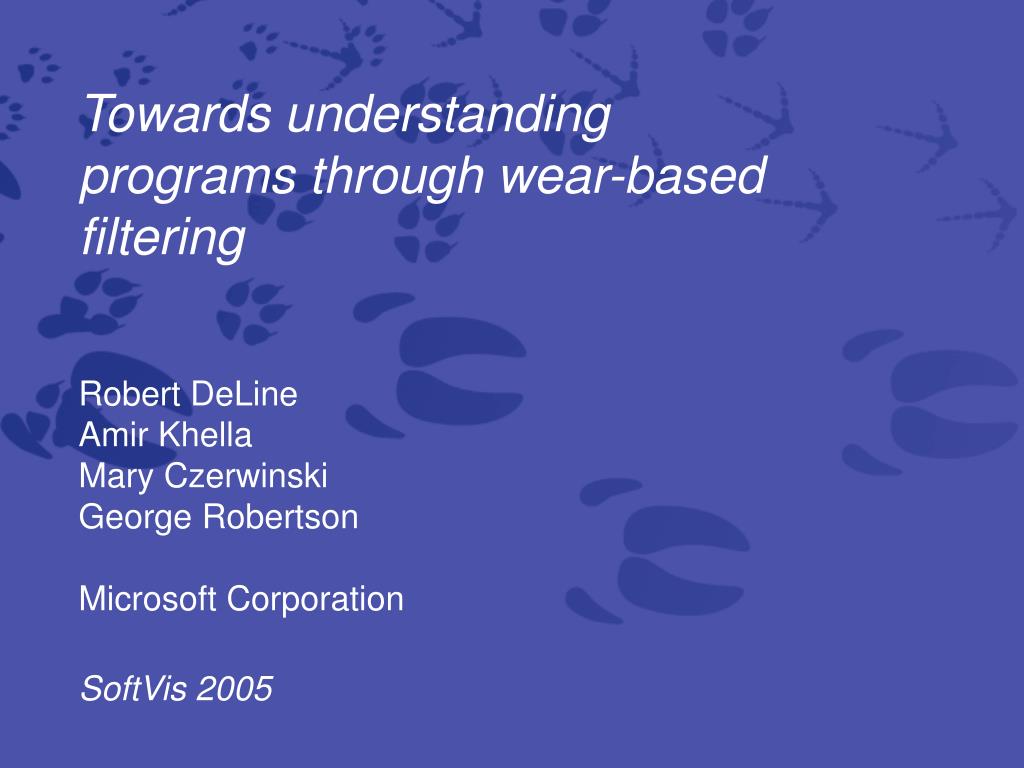 Towards understanding programs through wear-based filtering

Robert DeLine
Amir Khella
Mary Czerwinski
George Robertson

Microsoft Corporation

SoftVis 2005